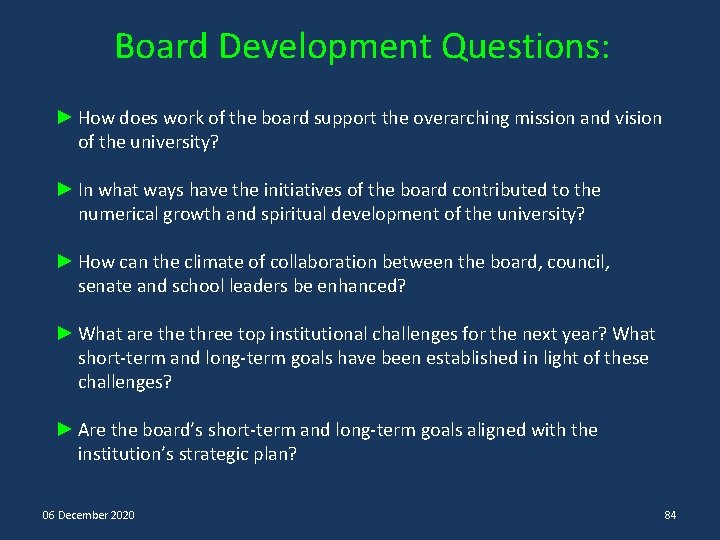 Board Development Questions:

► How does work of the board support the overarching mission and vision of the university?

► In what ways have the initiatives of the board contributed to the numerical growth and spiritual development of the university?

► How can the climate of collaboration between the board, council, senate and school leaders be enhanced?

► What are the three top institutional challenges for the next year? What short-term and long-term goals have been established in light of these challenges?

► Are the board's short-term and long-term goals aligned with the institution's strategic plan?

06 December 2020

84